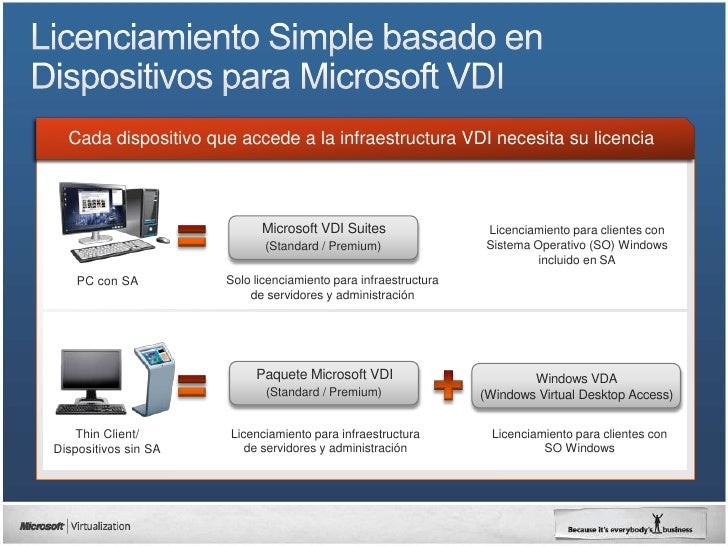 Licenciamiento Simple basado en Dispositivos para Microsoft VDI

Cada dispositivo que accede a la infraestructura VDI necesita su licencia

PC con SA

Microsoft VDI Suites
(Standard / Premium)

Solo licenciamiento para infraestructura de servidores y administración

Licenciamiento para clientes con Sistema Operativo (SO) Windows incluido en SA

Thin Client/ Dispositivos sin SA

Paquete Microsoft VDI
(Standard / Premium)

Licenciamiento para infraestructura de servidores y administración

Windows VDA
(Windows Virtual Desktop Access)

Licenciamiento para clientes con SO Windows

Microsoft | Virtualization

Because it's everybody's business